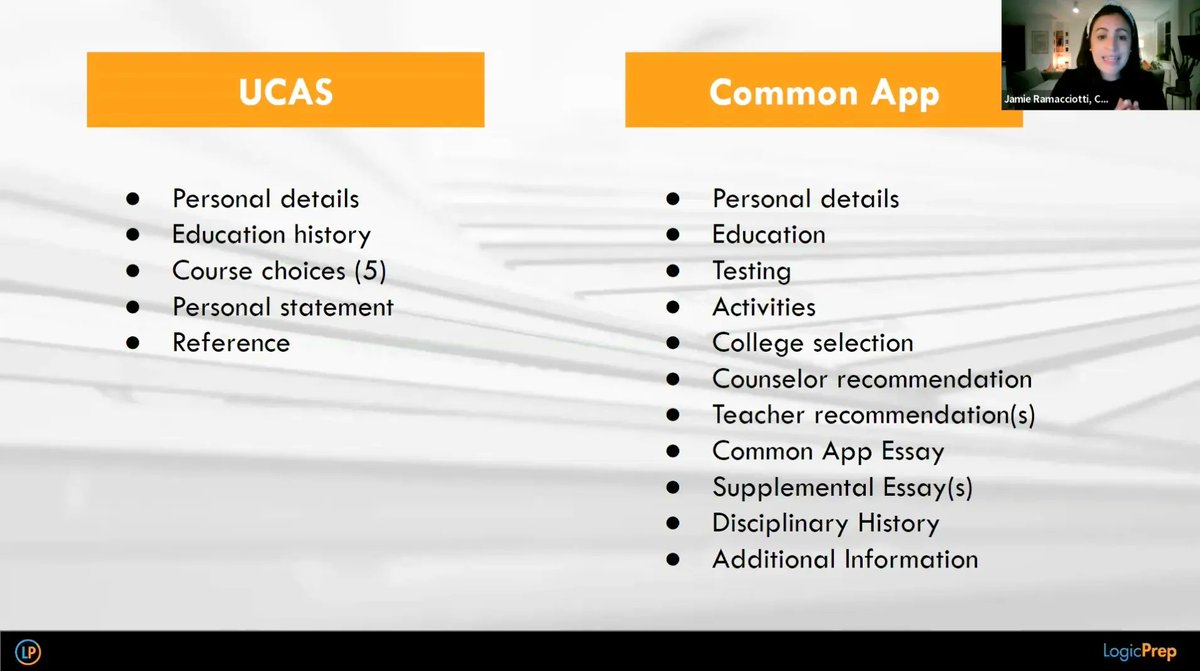 UCAS

- Personal details
- Education history
- Course choices (5)
- Personal statement
- Reference

Common App

- Personal details
- Education
- Testing
- Activities
- College selection
- Counselor recommendation
- Teacher recommendation(s)
- Common App Essay
- Supplemental Essay(s)
- Disciplinary History
- Additional Information

Jamie Ramacciotti, C...

LP

LogicPrep